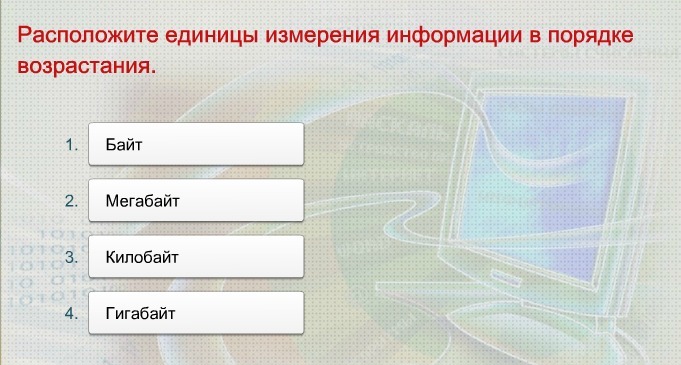 Расположите единицы измерения информации в порядке возрастания.

1. Байт

2. Мегабайт

3. Килобайт

4. Гигабайт